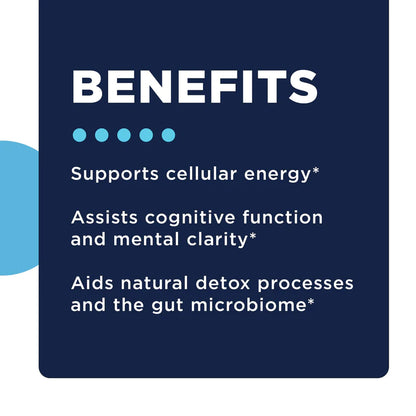 BENEFITS

Supports cellular energy*

Assists cognitive function and mental clarity*

Aids natural detox processes and the gut microbiome*